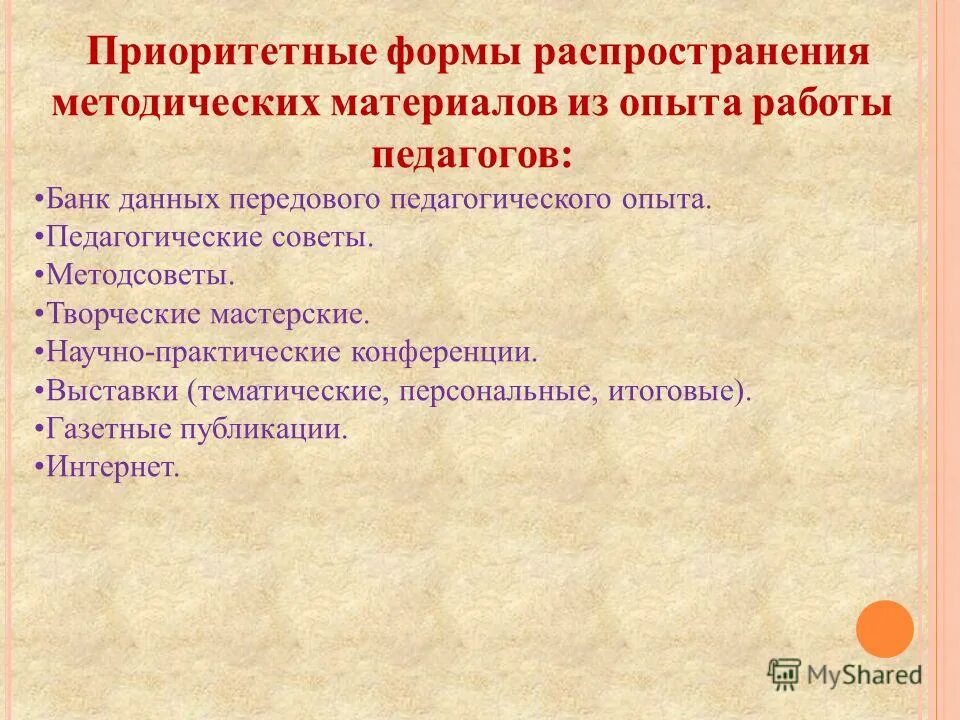 Приоритетные формы распространения методических материалов из опыта работы педагогов:

•Банк данных передового педагогического опыта.
•Педагогические советы.
•Методсоветы.
•Творческие мастерские.
•Научно-практические конференции.
•Выставки (тематические, персональные, итоговые).
•Газетные публикации.
•Интернет.

MyShared